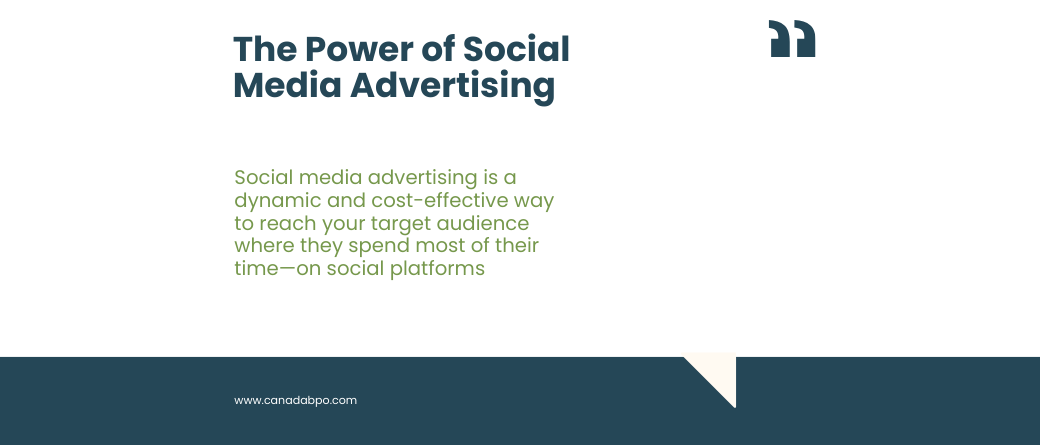 The Power of Social Media Advertising

Social media advertising is a dynamic and cost-effective way to reach your target audience where they spend most of their time—on social platforms

www.canadabpo.com